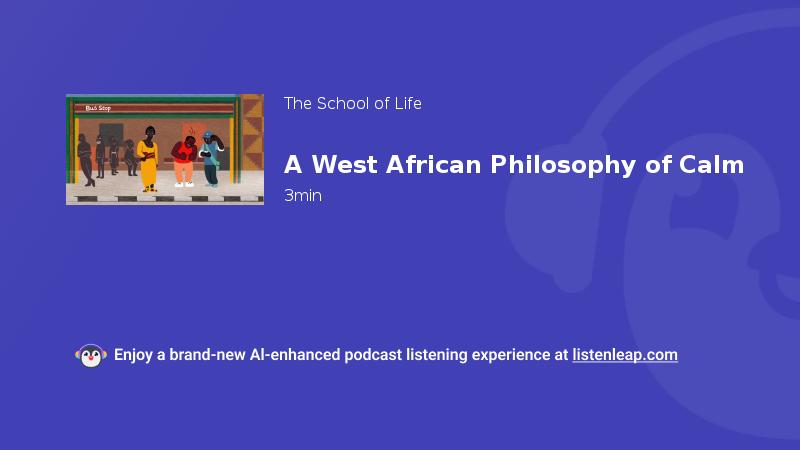 Bus Stop

The School of Life

A West African Philosophy of Calm

3min

Enjoy a brand-new AI-enhanced podcast listening experience at listenleap.com